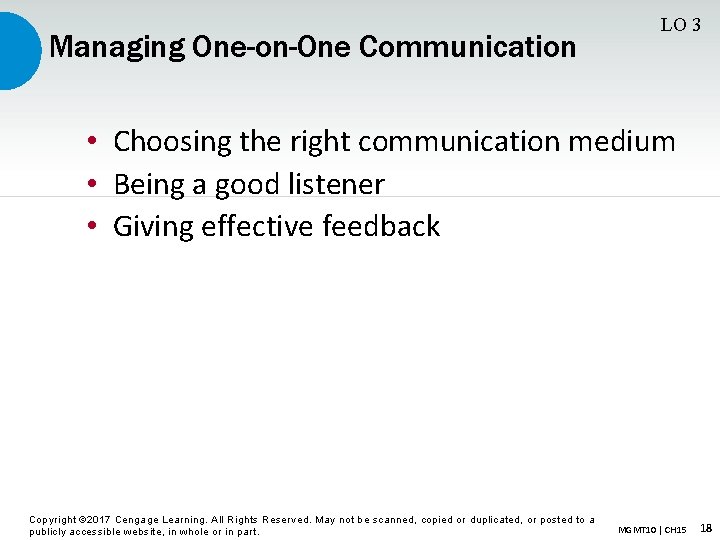 LO 3

Managing One-on-One Communication

• Choosing the right communication medium
• Being a good listener
• Giving effective feedback

Copyright ©2017 Cengage Learning. All Rights Reserved. May not be scanned, copied or duplicated, or posted to a publicly accessible website, in whole or in part.

MGMT10 | CH15 18